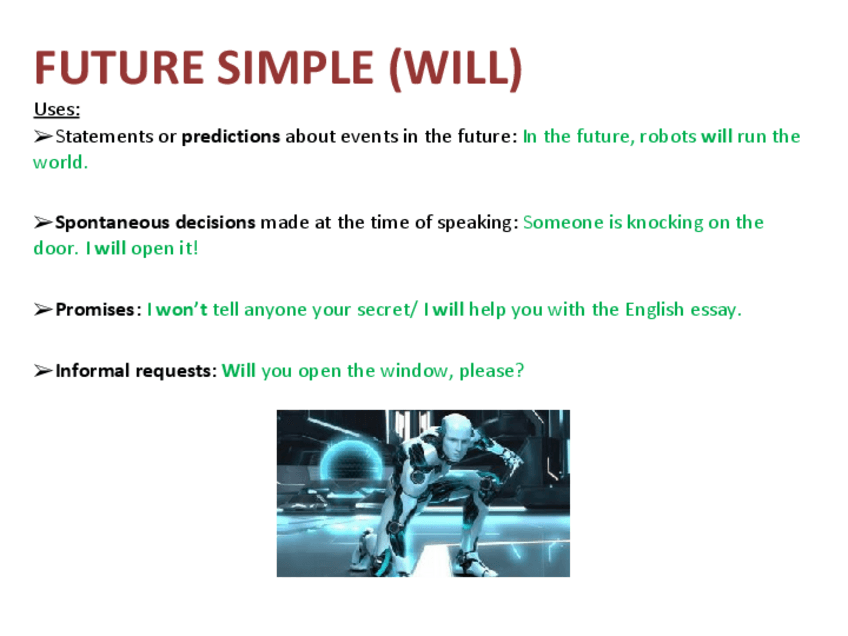 FUTURE SIMPLE (WILL)

Uses:

➢Statements or predictions about events in the future: In the future, robots will run the world.

➢Spontaneous decisions made at the time of speaking: Someone is knocking on the door. I will open it!

➢Promises: I won't tell anyone your secret/ I will help you with the English essay.

➢Informal requests: Will you open the window, please?